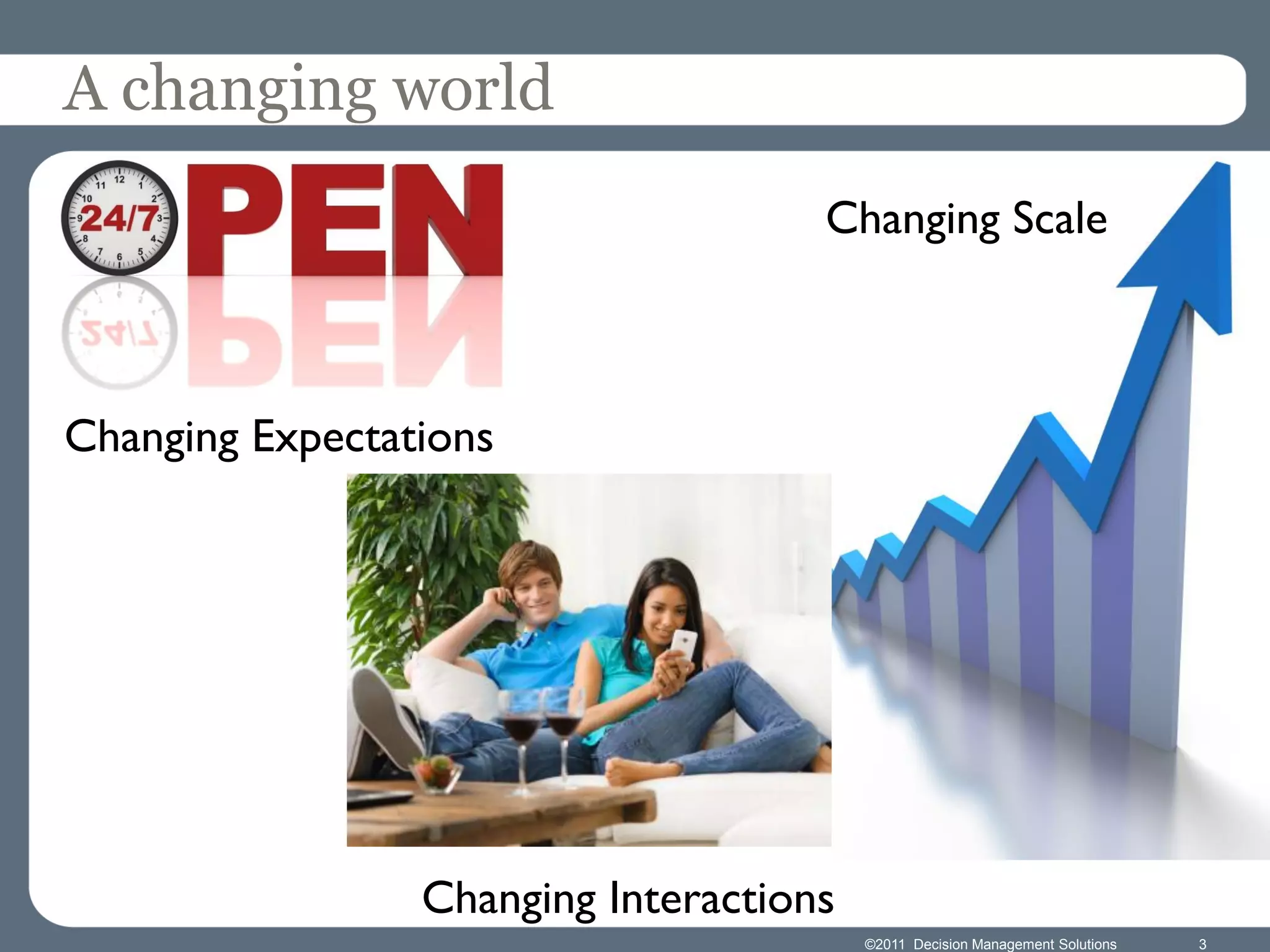 A changing world

24/7 PEN

Changing Scale

Changing Expectations

Changing Interactions

©2011 Decision Management Solutions 3